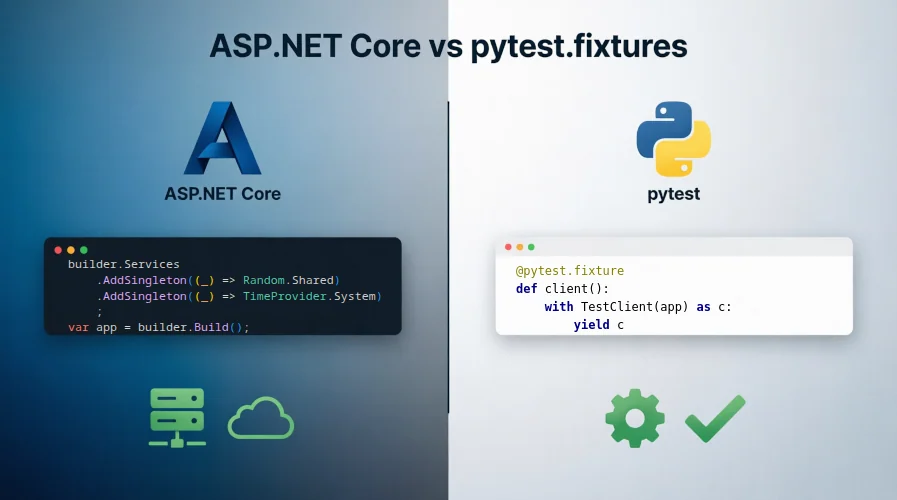 ASP.NET Core vs pytest.fixtures

ASP.NET Core

builder.Services
    .AddSingleton((_) => Random.Shared)
    .AddSingleton((_) => TimeProvider.System)
    ;
var app = builder.Build();

pytest

@pytest.fixture
def client():
    with TestClient(app) as c:
        yield c